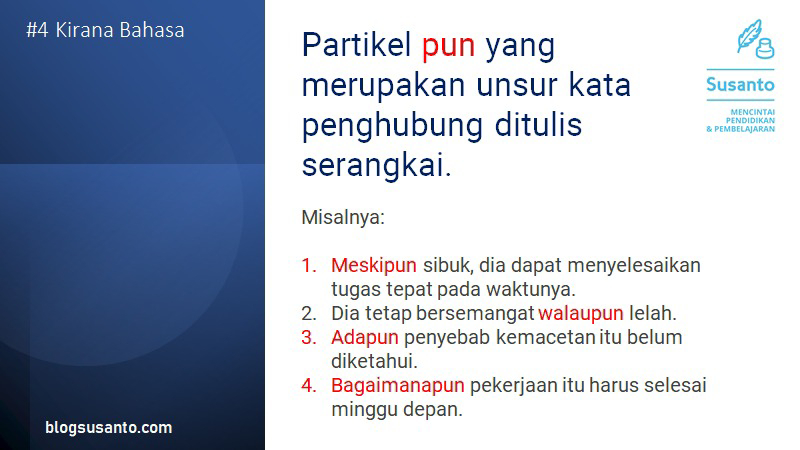 #4 Kirana Bahasa

Partikel pun yang merupakan unsur kata penghubung ditulis serangkai.

Susanto

MENCINTAI PENDIDIKAN & PEMBELAJARAN

Misalnya:

1. Meskipun sibuk, dia dapat menyelesaikan tugas tepat pada waktunya.
2. Dia tetap bersemangat walaupun lelah.
3. Adapun penyebab kemacetan itu belum diketahui.
4. Bagaimanapun pekerjaan itu harus selesai minggu depan.

blogsusanto.com